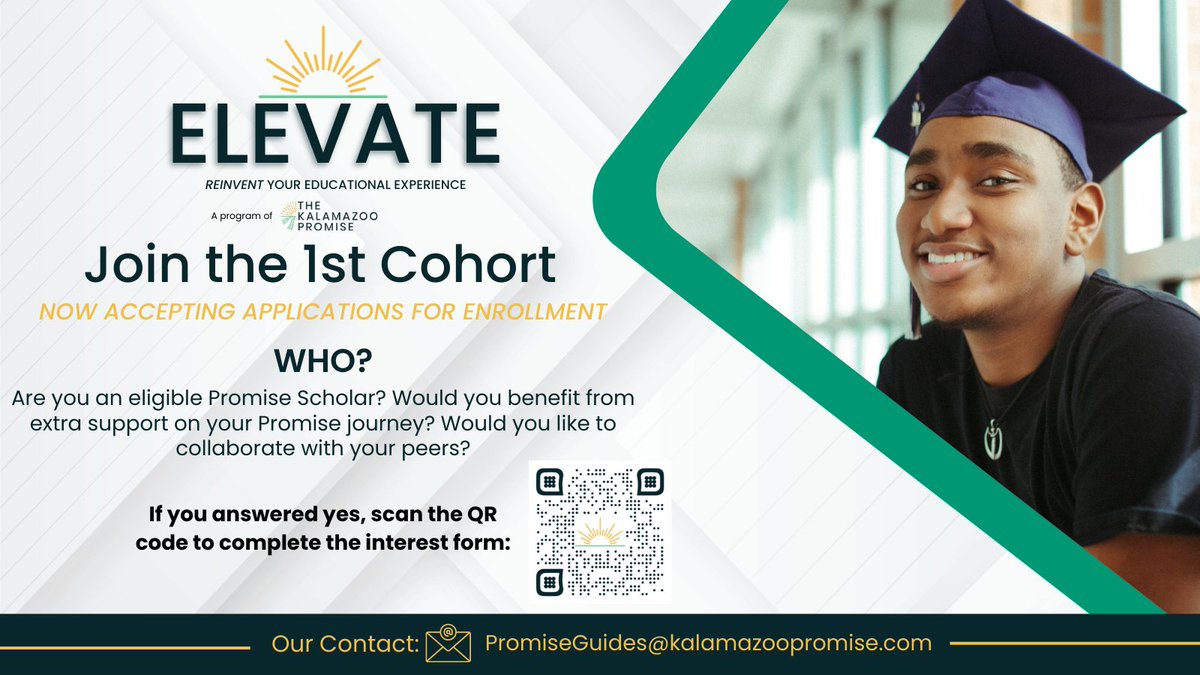 ELEVATE

REINVENT YOUR EDUCATIONAL EXPERIENCE

A program of THE KALAMAZOO PROMISE

Join the 1st Cohort

NOW ACCEPTING APPLICATIONS FOR ENROLLMENT

WHO?

Are you an eligible Promise Scholar? Would you benefit from extra support on your Promise journey? Would you like to collaborate with your peers?

If you answered yes, scan the QR code to complete the interest form:

Our Contact: PromiseGuides@kalamazoopromise.com